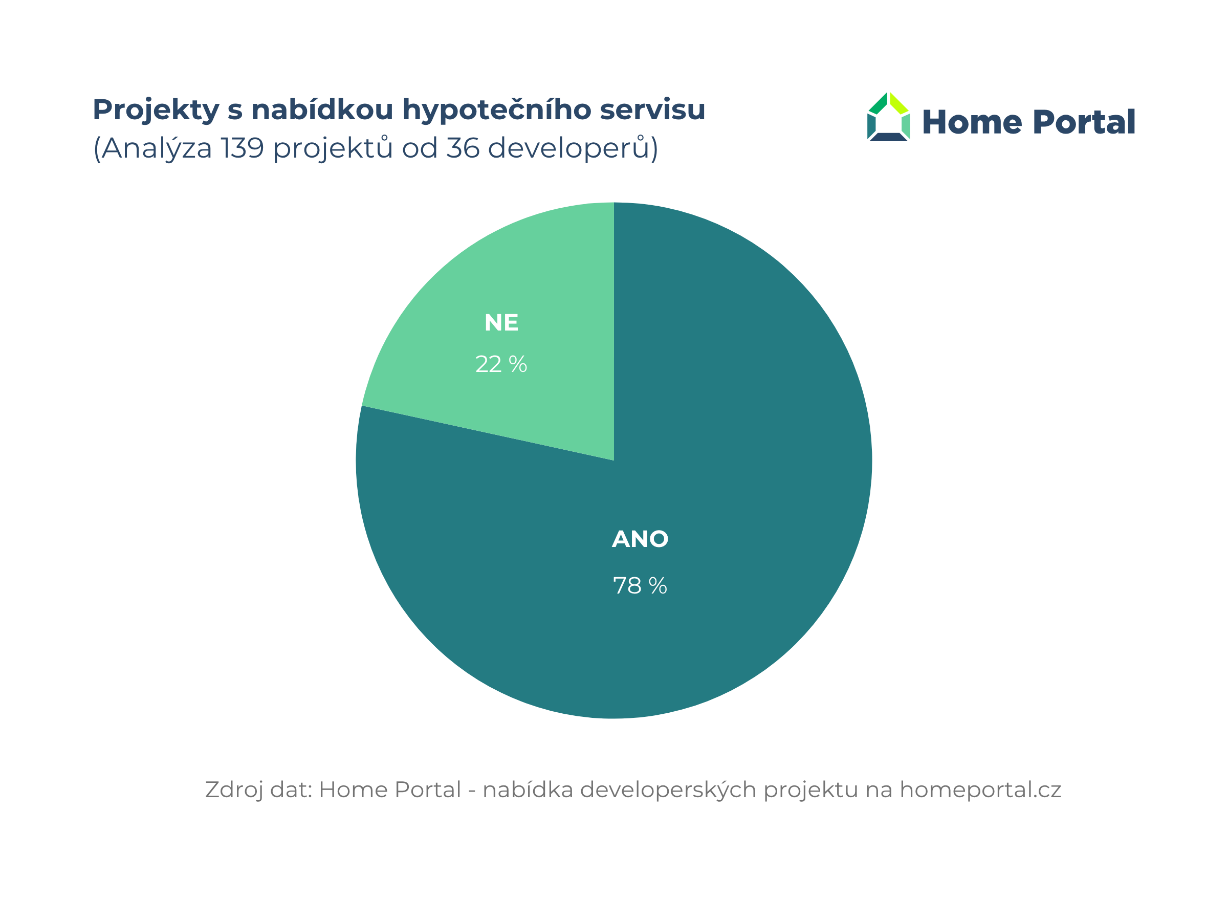 Projekty s nabídkou hypotečního servisu
(Analýza 139 projektů od 36 developerů)

Home Portal

NE
22 %

ANO
78 %

Zdroj dat: Home Portal - nabídka developerských projektu na homeportal.cz